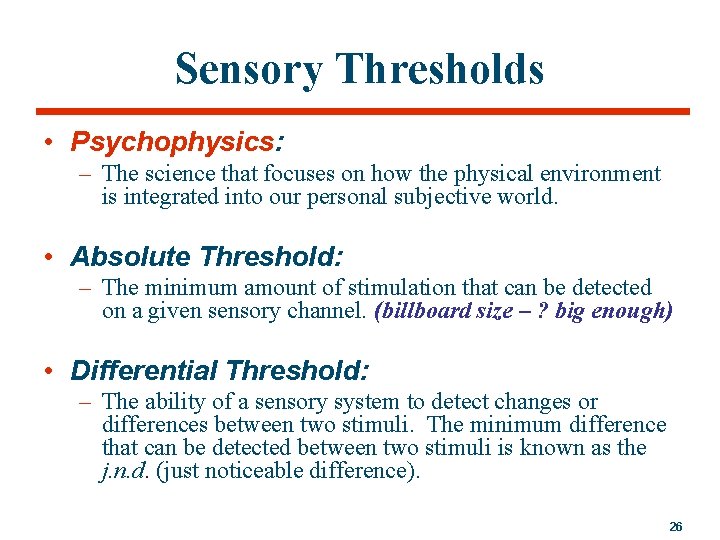 Sensory Thresholds

• Psychophysics:
– The science that focuses on how the physical environment is integrated into our personal subjective world.

• Absolute Threshold:
– The minimum amount of stimulation that can be detected on a given sensory channel. (billboard size – ? big enough)

• Differential Threshold:
– The ability of a sensory system to detect changes or differences between two stimuli. The minimum difference that can be detected between two stimuli is known as the j.n.d. (just noticeable difference).

26